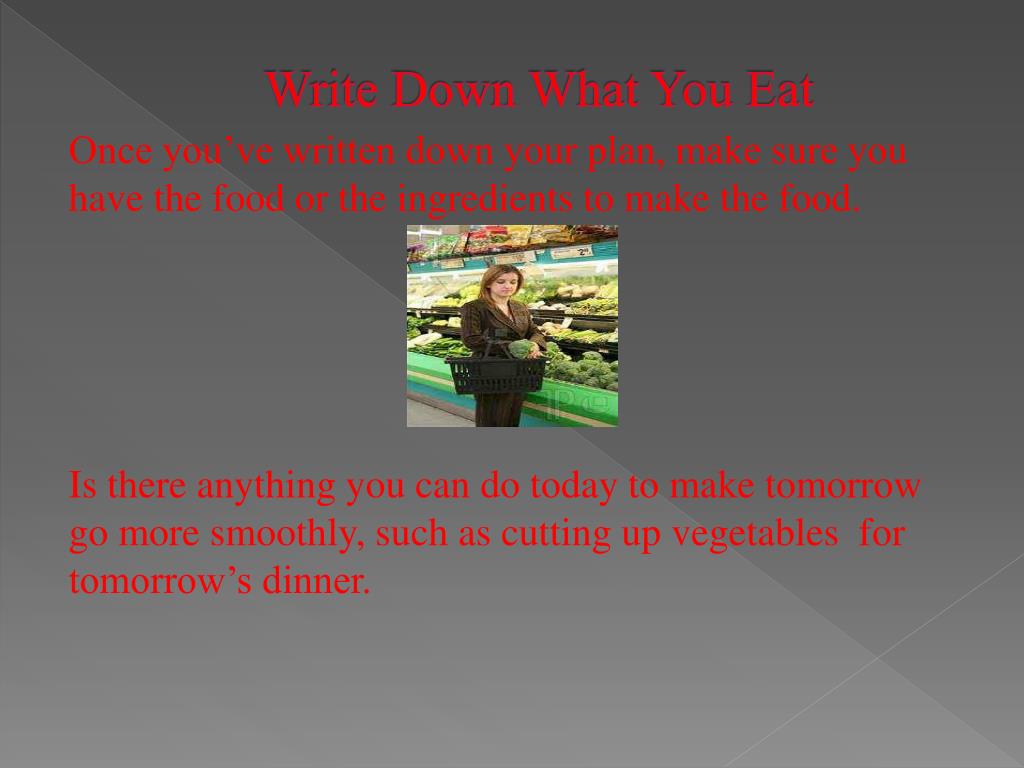 Write Down What You Eat

Once you’ve written down your plan, make sure you have the food or the ingredients to make the food.

Is there anything you can do today to make tomorrow go more smoothly, such as cutting up vegetables for tomorrow’s dinner.